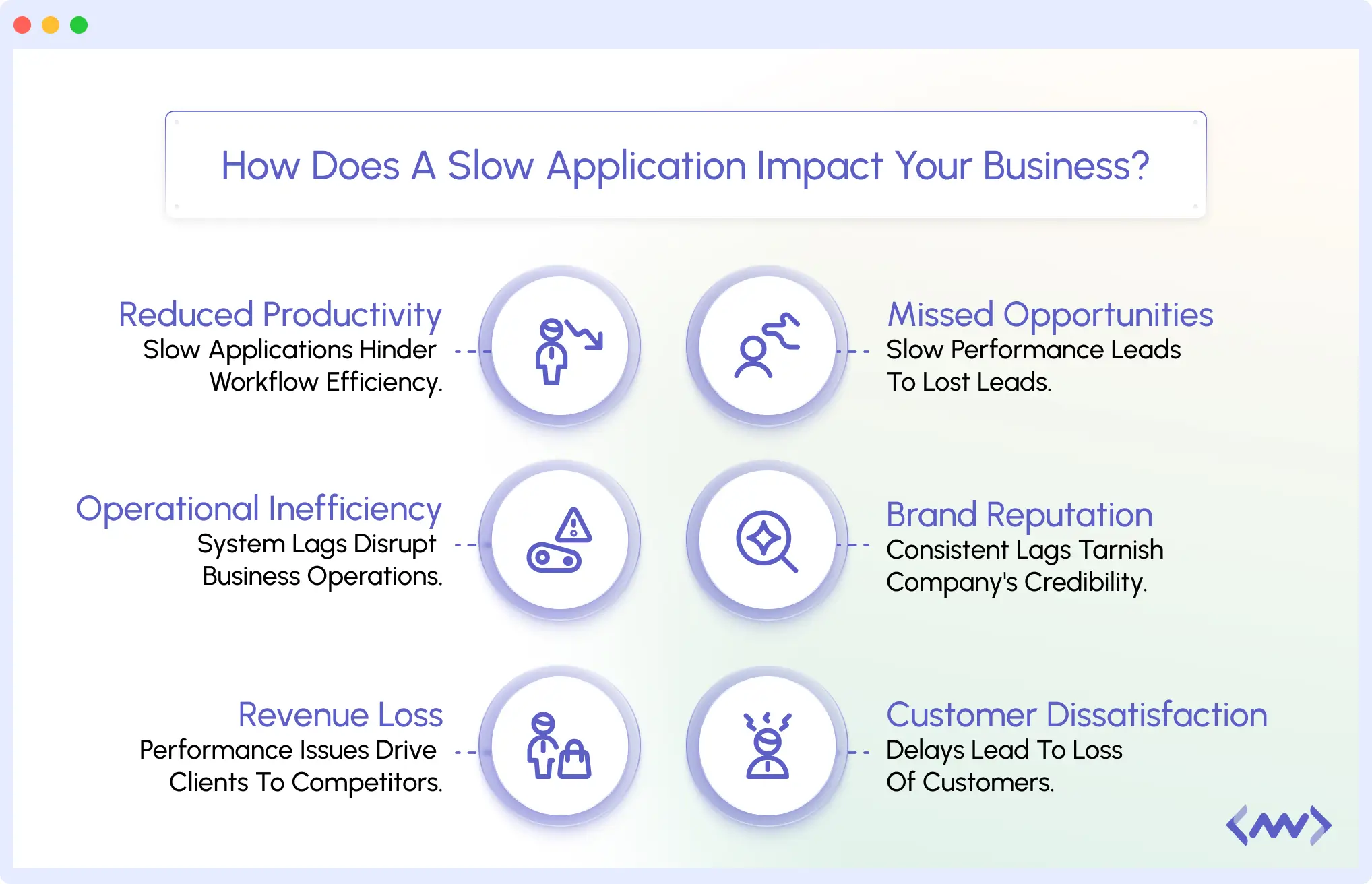 How Does A Slow Application Impact Your Business?

Reduced Productivity
Slow Applications Hinder Workflow Efficiency.

Operational Inefficiency
System Lags Disrupt Business Operations.

Revenue Loss
Performance Issues Drive Clients To Competitors.

Missed Opportunities
Slow Performance Leads To Lost Leads.

Brand Reputation
Consistent Lags Tarnish Company's Credibility.

Customer Dissatisfaction
Delays Lead To Loss Of Customers.